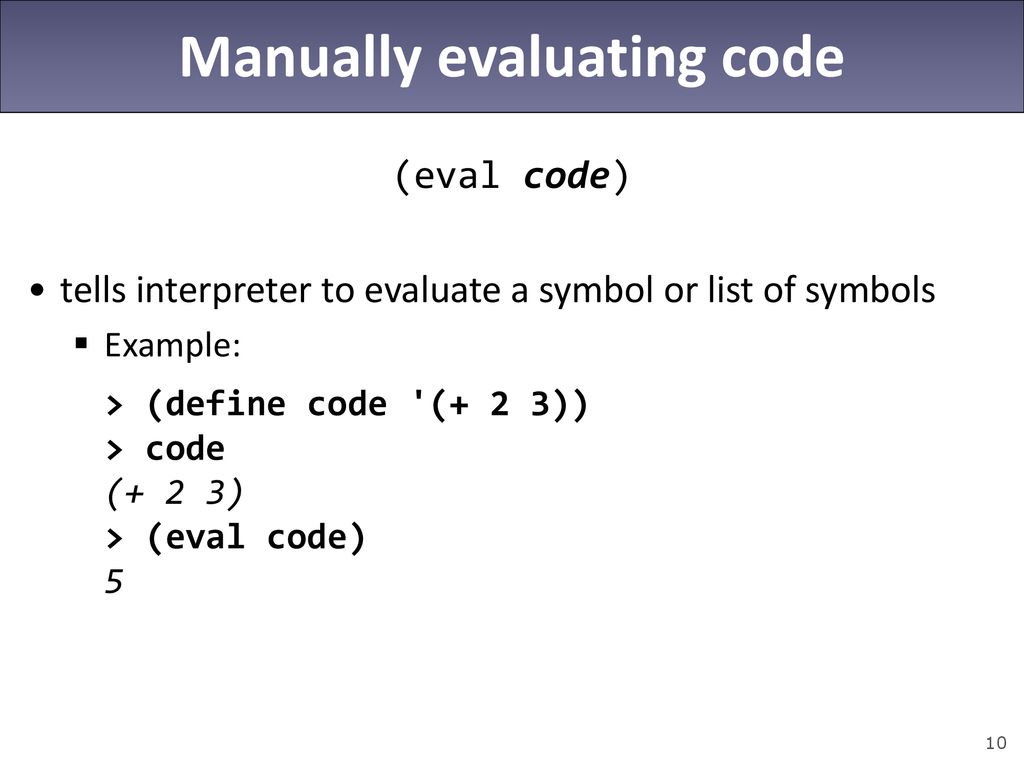 Manually evaluating code

(eval code)

• tells interpreter to evaluate a symbol or list of symbols

▪ Example:

> (define code '(+ 2 3))
> code
(+ 2 3)
> (eval code)
5

10